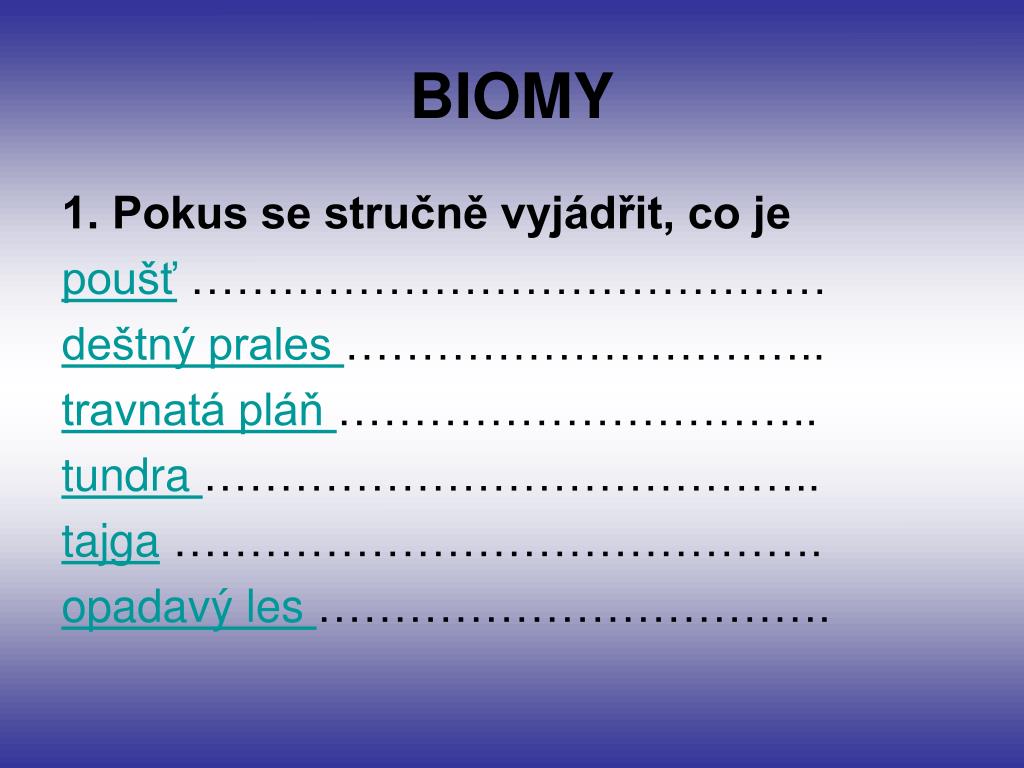 BIOMY

1. Pokus se stručně vyjádřit, co je

poušť ……………………………………

deštný prales …………………………..

travnatá pláň …………………………..

tundra …………………………………..

tajga ……………………………………

opadavý les …………………………….